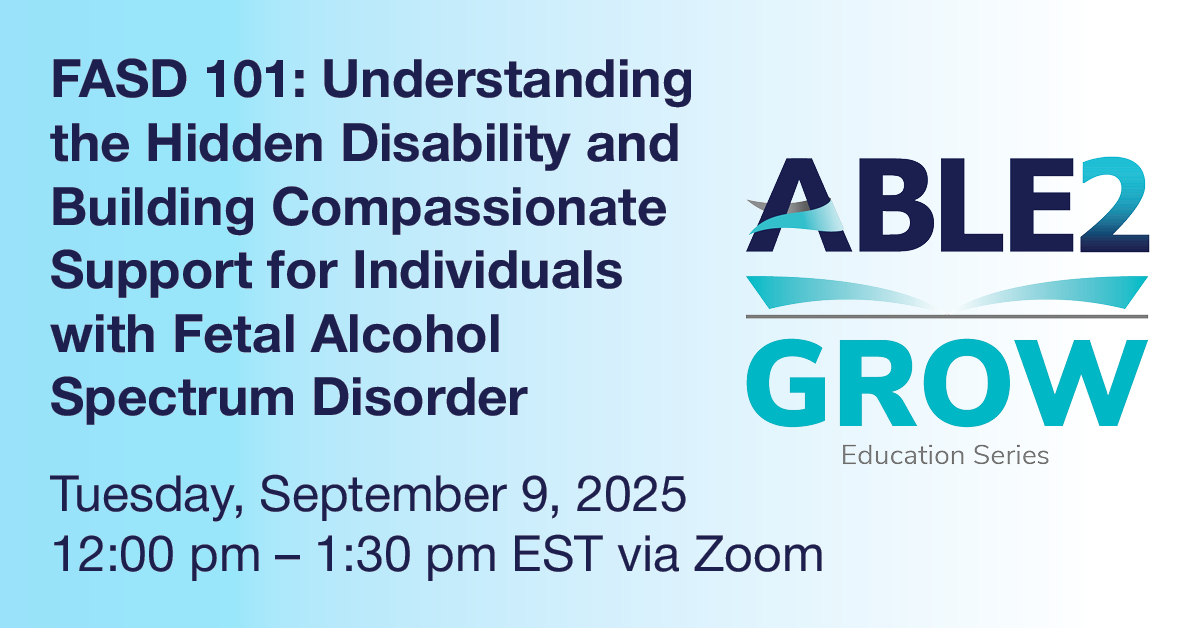 FASD 101: Understanding the Hidden Disability and Building Compassionate Support for Individuals with Fetal Alcohol Spectrum Disorder

Tuesday, September 9, 2025
12:00 pm – 1:30 pm EST via Zoom

ABLE2
GROW
Education Series